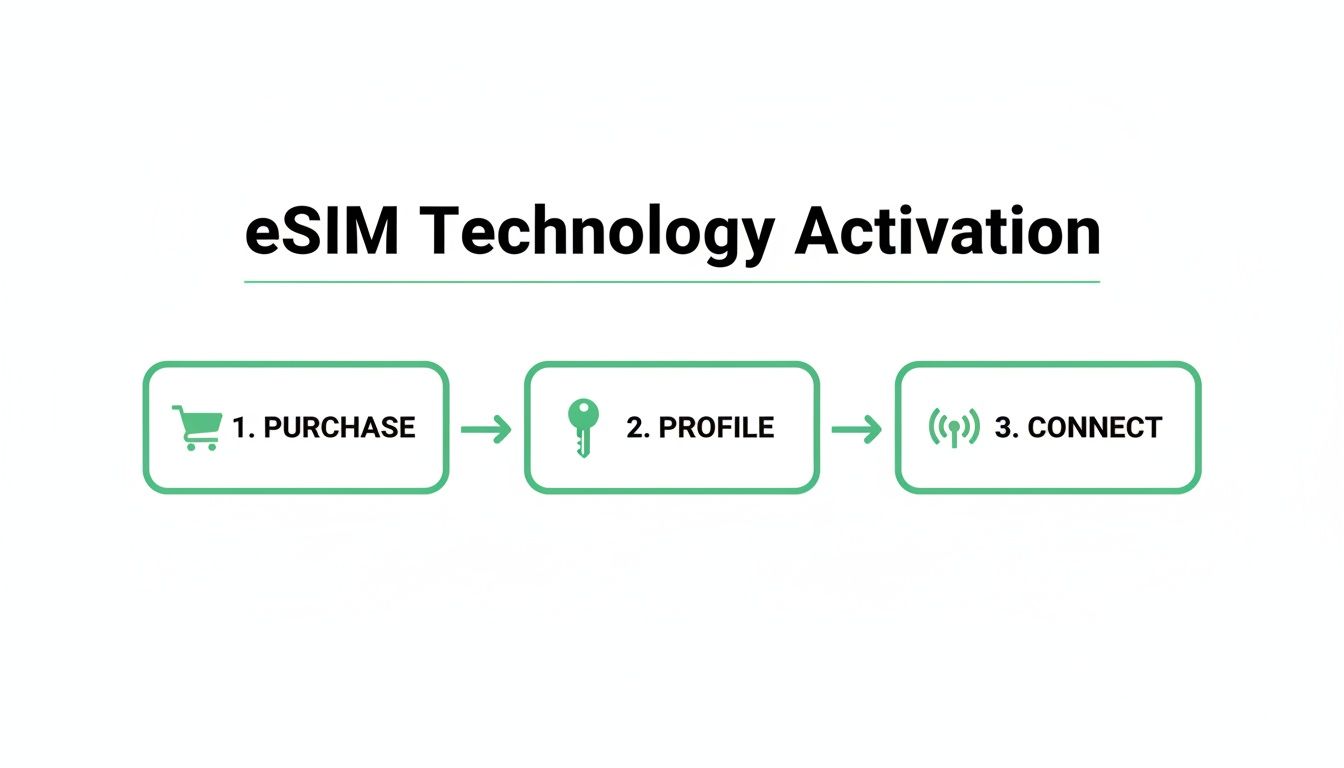 eSIM Technology Activation

1. PURCHASE

2. PROFILE

3. CONNECT